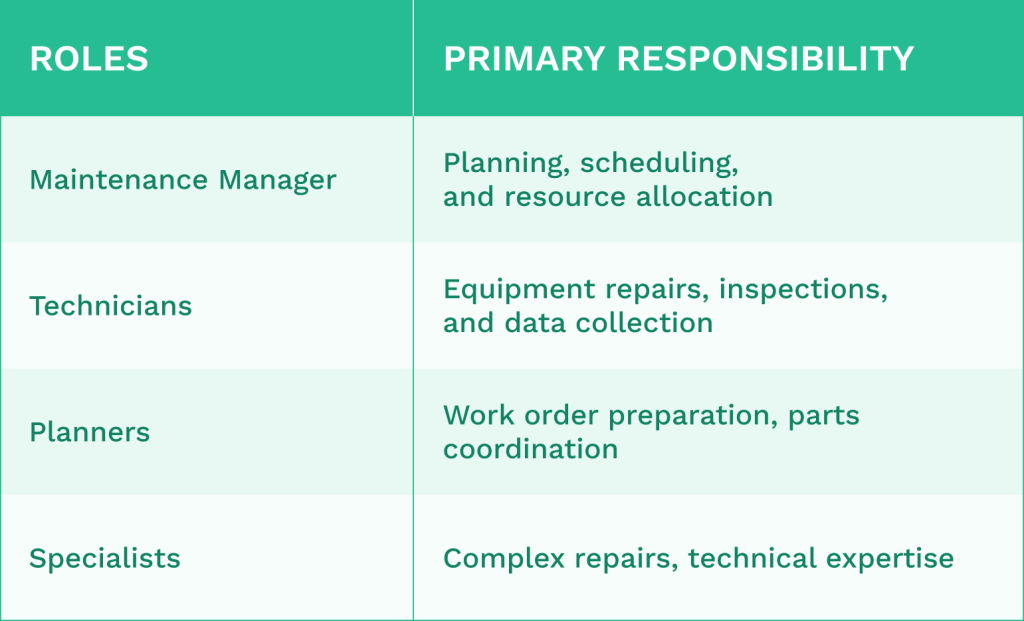 | ROLES | PRIMARY RESPONSIBILITY |
|---|---|
| Maintenance Manager | Planning, scheduling, and resource allocation |
| Technicians | Equipment repairs, inspections, and data collection |
| Planners | Work order preparation, parts coordination |
| Specialists | Complex repairs, technical expertise |